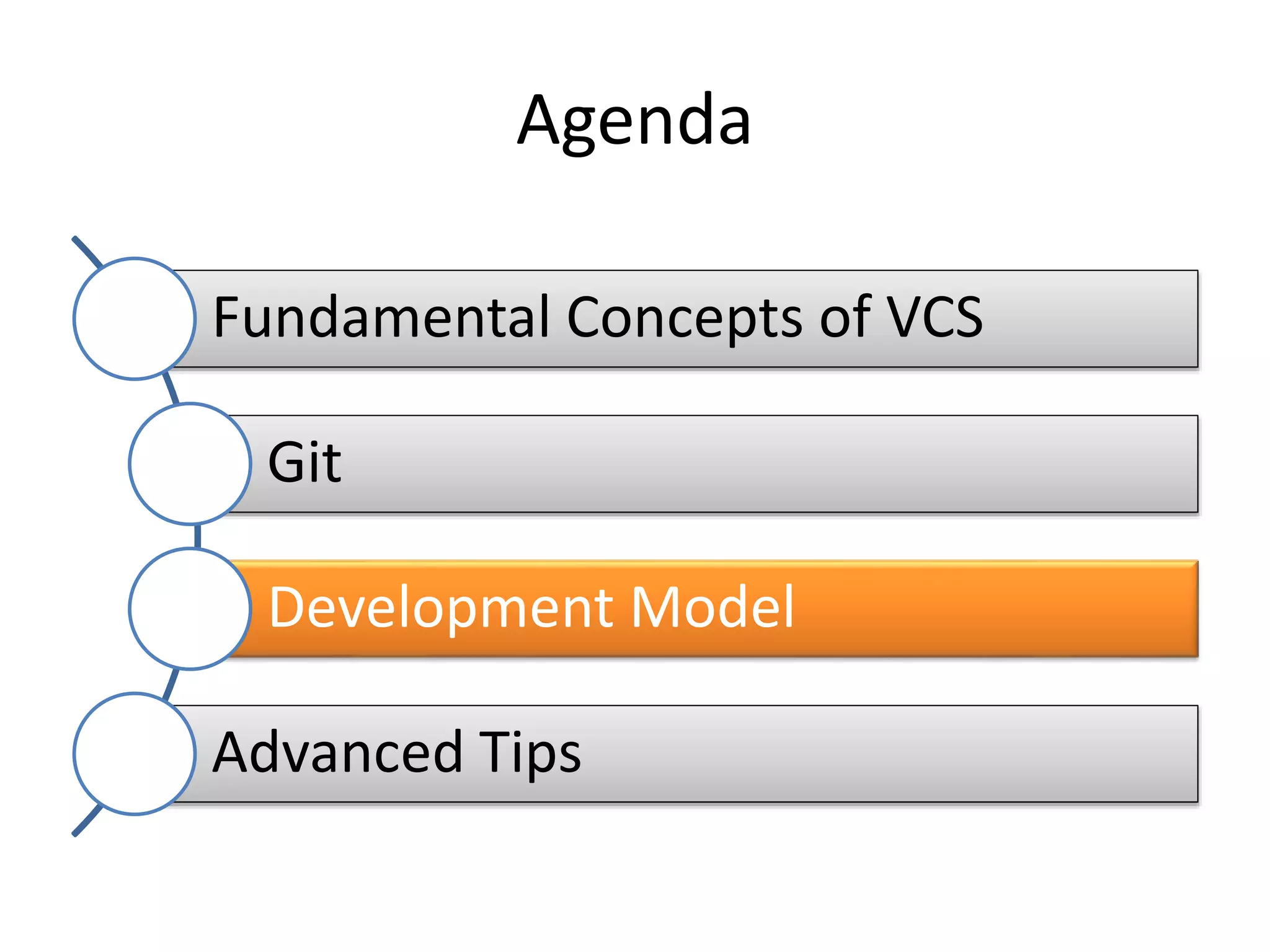 Agenda

Fundamental Concepts of VCS

Git

Development Model

Advanced Tips